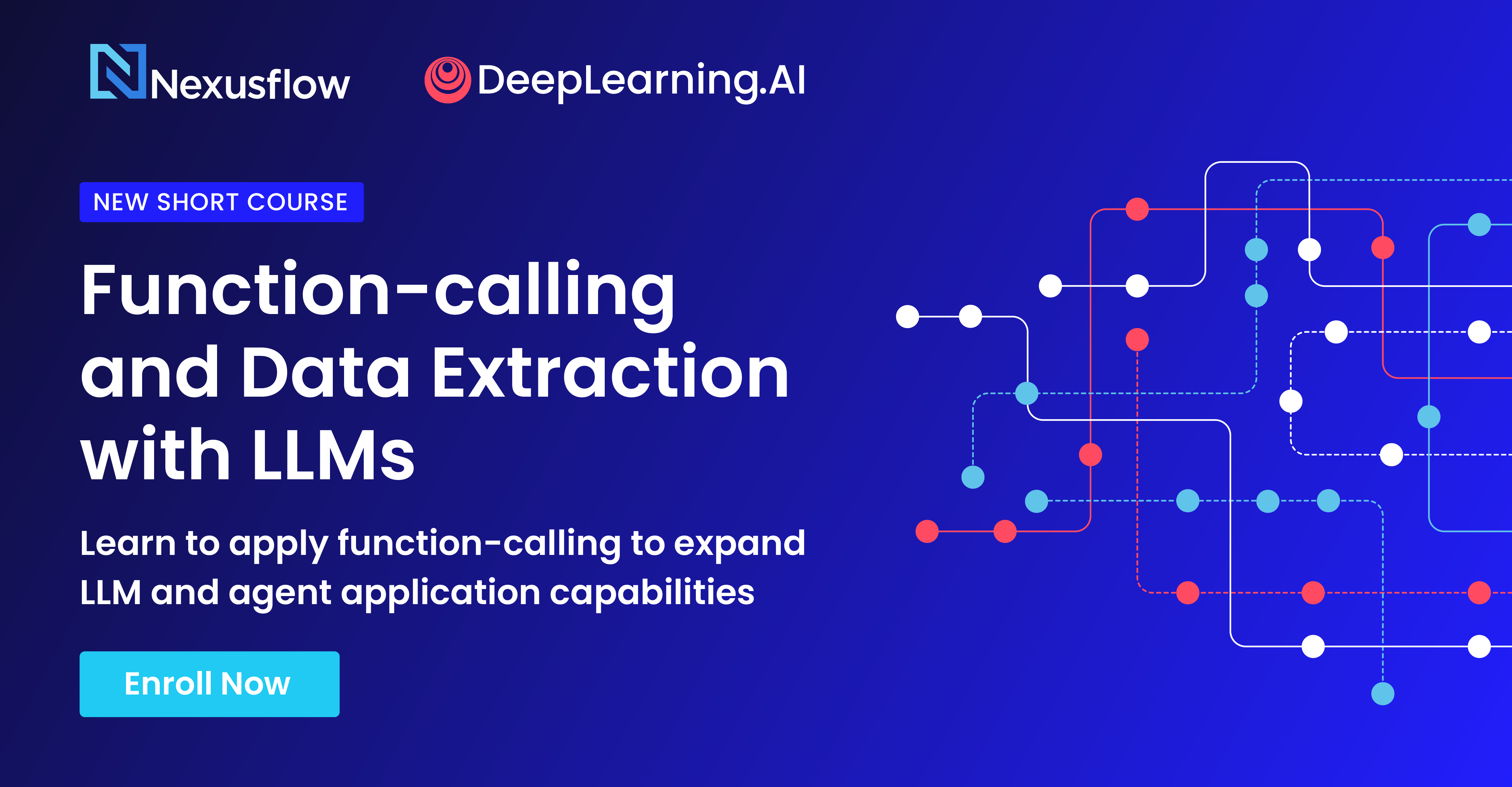 Nexusflow DeepLearning.AI

NEW SHORT COURSE

Function-calling and Data Extraction with LLMs

Learn to apply function-calling to expand LLM and agent application capabilities

Enroll Now